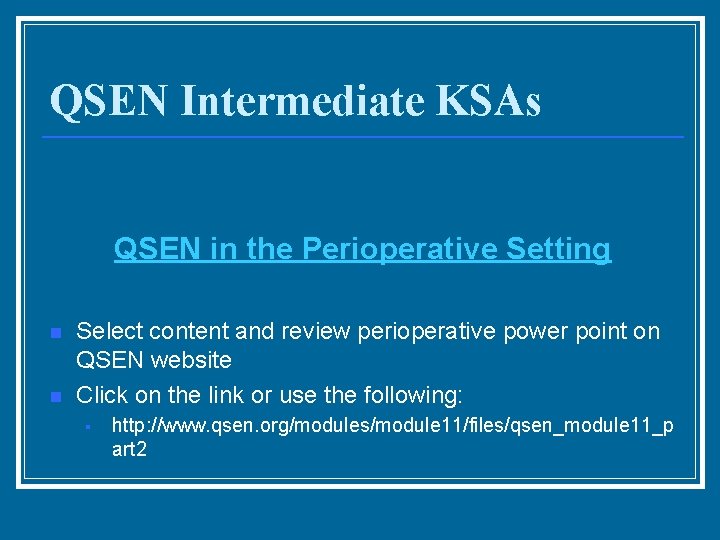 QSEN Intermediate KSAs

QSEN in the Perioperative Setting

Select content and review perioperative power point on QSEN website

Click on the link or use the following:

http://www.qsen.org/modules/module11/files/qsen_module11_part2